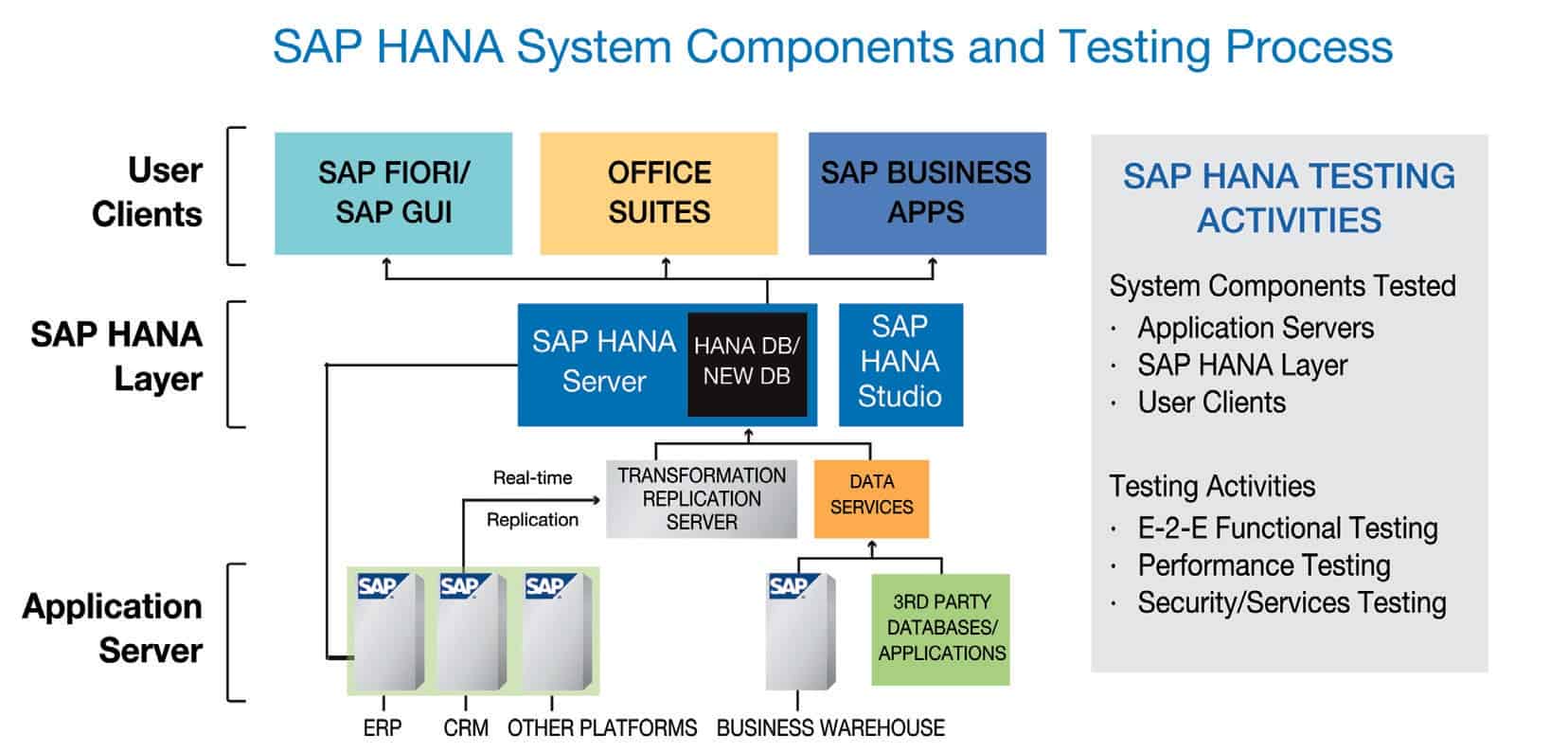 SAP HANA System Components and Testing Process

User Clients

SAP FIORI/ SAP GUI

OFFICE SUITES

SAP BUSINESS APPS

SAP HANA Layer

SAP HANA Server

HANA DB/ NEW DB

SAP HANA Studio

Real-time Replication

TRANSFORMATION REPLICATION SERVER

DATA SERVICES

Application Server

SAP SAP SAP

SAP

3RD PARTY DATABASES/ APPLICATIONS

ERP CRM OTHER PLATFORMS BUSINESS WAREHOUSE

SAP HANA TESTING ACTIVITIES

System Components Tested
· Application Servers
· SAP HANA Layer
· User Clients

Testing Activities
· E-2-E Functional Testing
· Performance Testing
· Security/Services Testing